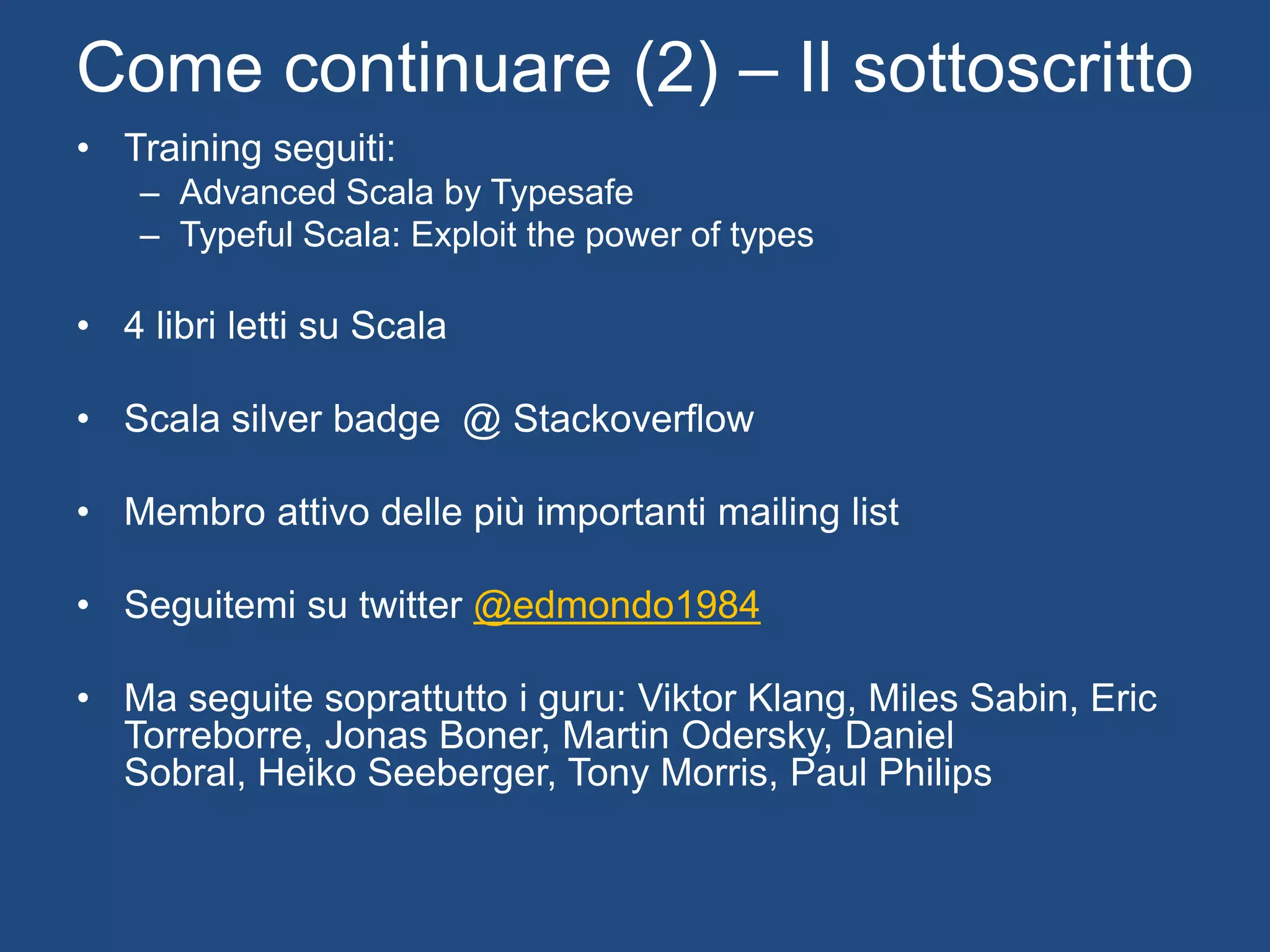 Come continuare (2) – Il sottoscritto

• Training seguiti:
– Advanced Scala by Typesafe
– Typeful Scala: Exploit the power of types

• 4 libri letti su Scala

• Scala silver badge @ Stackoverflow

• Membro attivo delle più importanti mailing list

• Seguitemi su twitter @edmondo1984

• Ma seguite soprattutto i guru: Viktor Klang, Miles Sabin, Eric Torreborre, Jonas Boner, Martin Odersky, Daniel Sobral, Heiko Seeberger, Tony Morris, Paul Philips